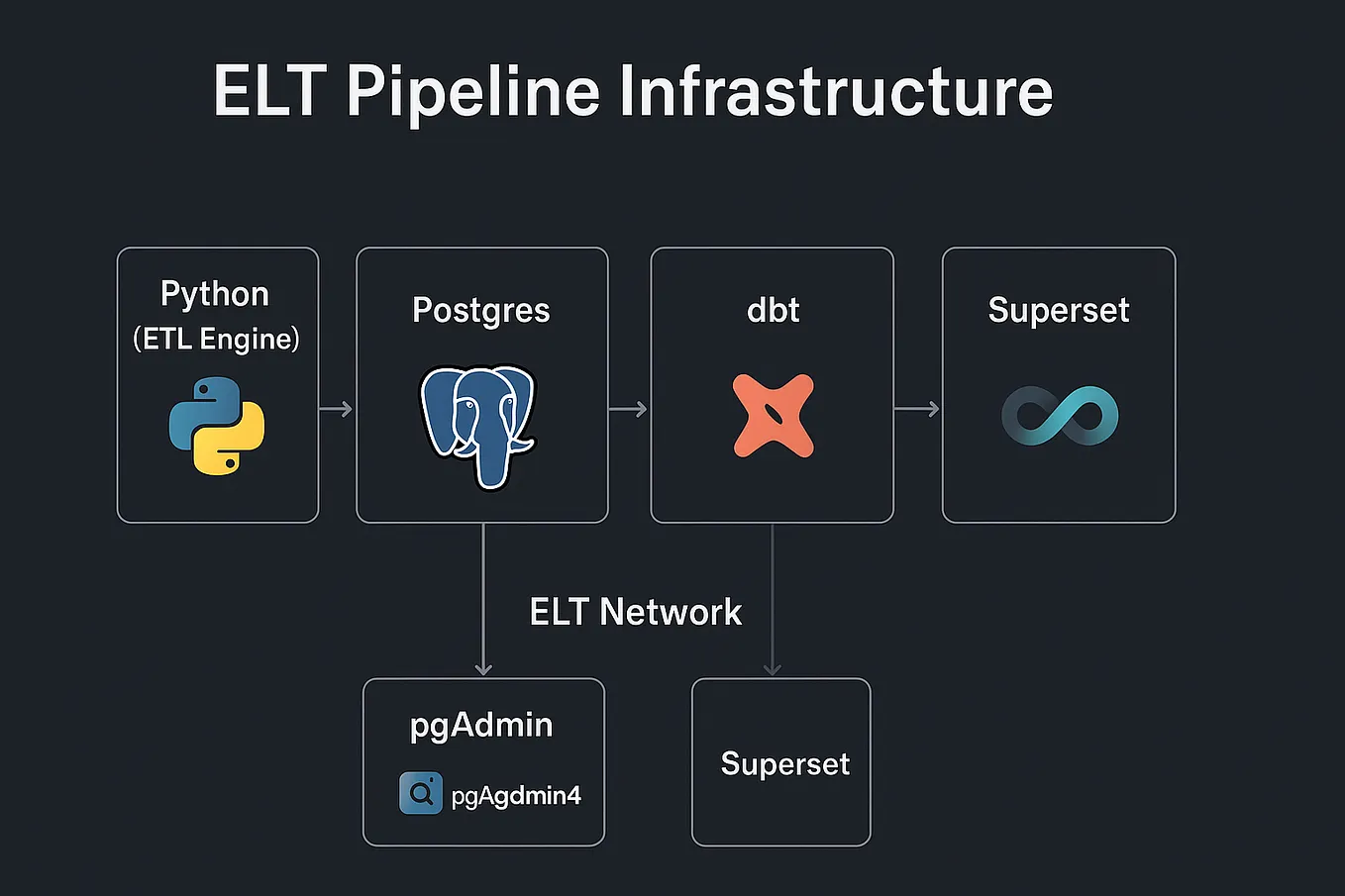 ELT Pipeline Infrastructure

Python
(ETL Engine)

Postgres

dbt

Superset

ELT Network

pgAdmin

pgAgdmin4

Superset